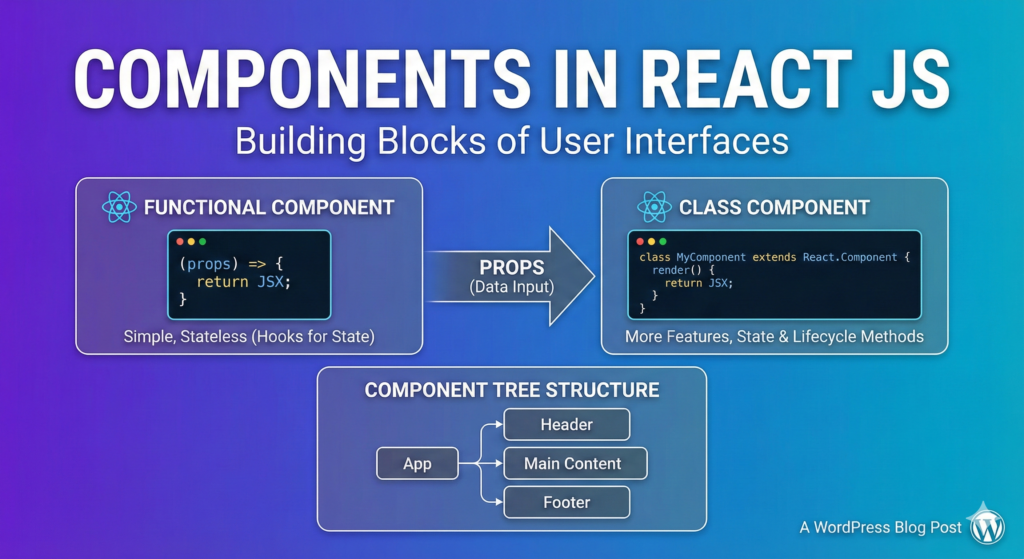 COMPONENTS IN REACT JS

Building Blocks of User Interfaces

FUNCTIONAL COMPONENT

(props) => {
  return JSX;
}

Simple, Stateless (Hooks for State)

PROPS
(Data Input)

CLASS COMPONENT

class MyComponent extends React.Component {
  render() {
    return JSX;
  }
}

More Features, State & Lifecycle Methods

COMPONENT TREE STRUCTURE

App

Header

Main Content

Footer

A WordPress Blog Post